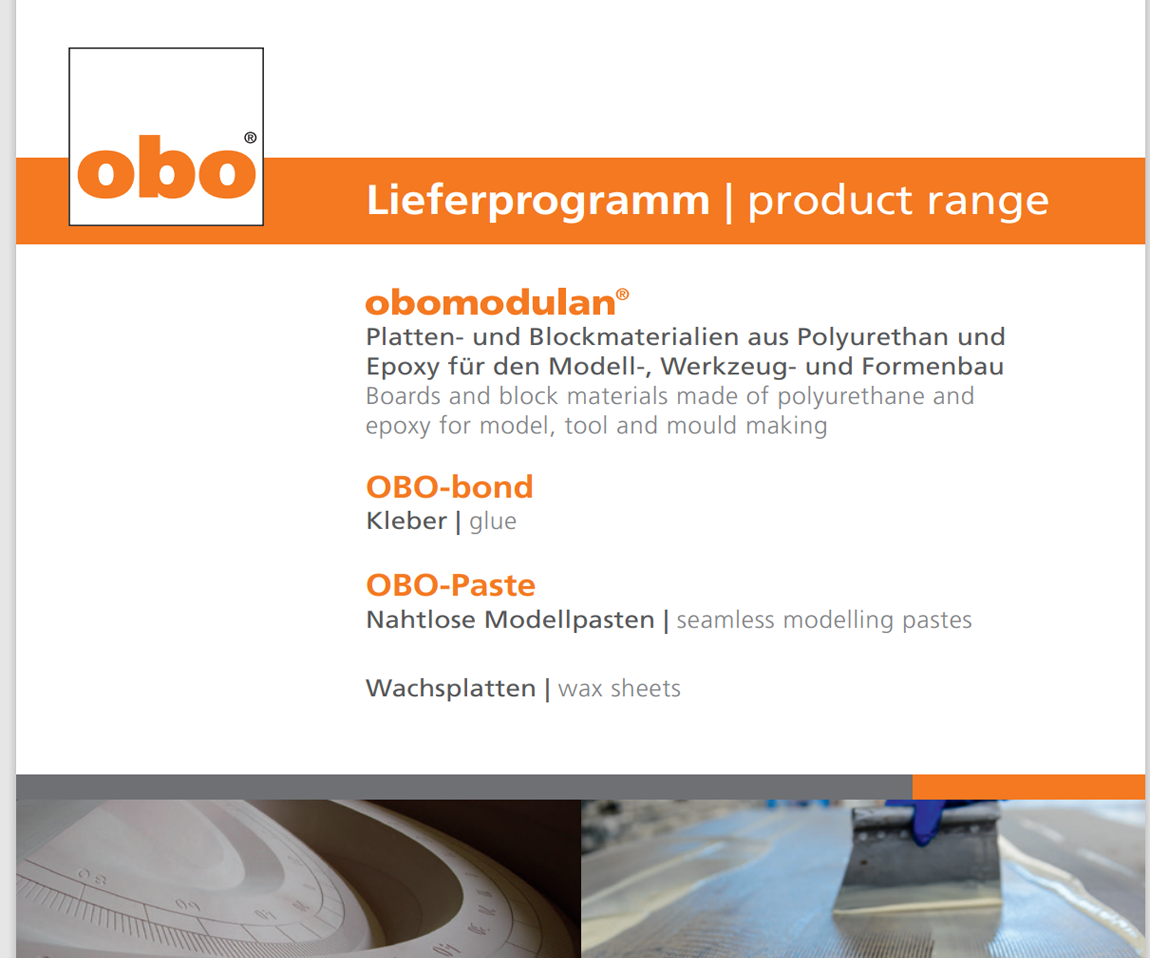 obo®

Lieferprogramm | product range

obomodulan®
Platten- und Blockmaterialien aus Polyurethan und Epoxy für den Modell-, Werkzeug- und Formenbau
Boards and block materials made of polyurethane and epoxy for model, tool and mould making

OBO-bond
Kleber | glue

OBO-Paste
Nahtlose Modellpasten | seamless modelling pastes

Wachsplatten | wax sheets